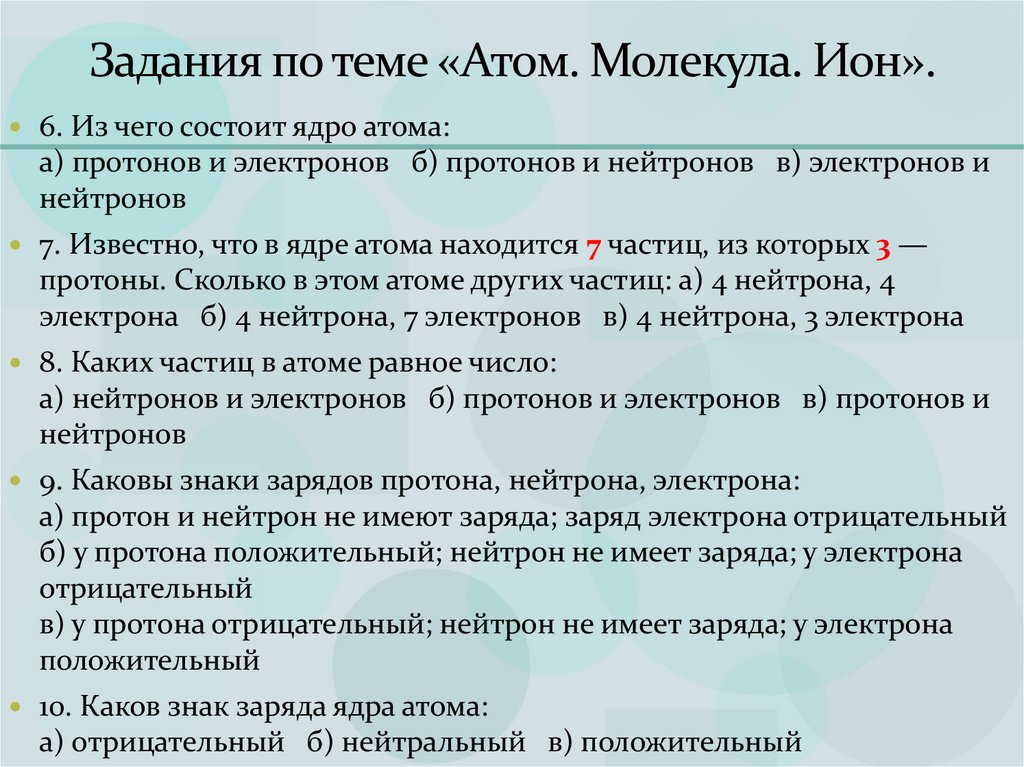 Задания по теме «Атом. Молекула. Ион».

6. Из чего состоит ядро атома:
а) протонов и электронов б) протонов и нейтронов в) электронов и нейтронов

7. Известно, что в ядре атома находится 7 частиц, из которых 3 — протоны. Сколько в этом атоме других частиц: а) 4 нейтрона, 4 электрона б) 4 нейтрона, 7 электронов в) 4 нейтрона, 3 электрона

8. Каких частиц в атоме равное число:
а) нейтронов и электронов б) протонов и электронов в) протонов и нейтронов

9. Каковы знаки зарядов протона, нейтрона, электрона:
а) протон и нейтрон не имеют заряда; заряд электрона отрицательный
б) у протона положительный; нейтрон не имеет заряда; у электрона отрицательный
в) у протона отрицательный; нейтрон не имеет заряда; у электрона положительный

10. Каков знак заряда ядра атома:
а) отрицательный б) нейтральный в) положительный